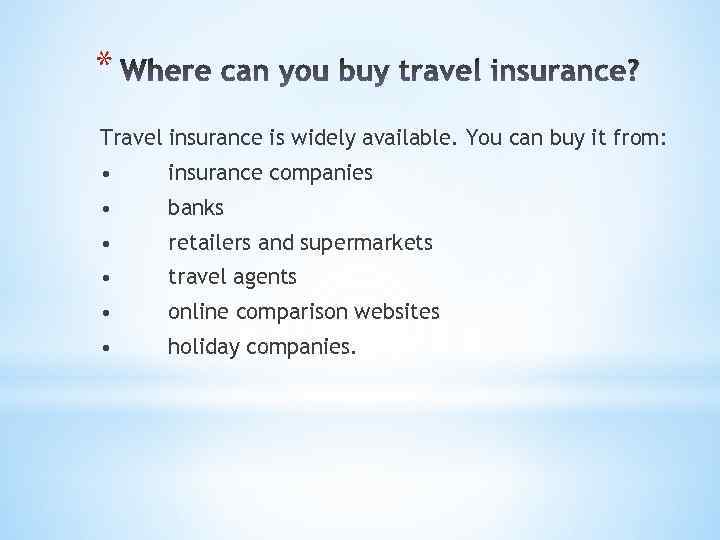 * Where can you buy travel insurance?

Travel insurance is widely available. You can buy it from:
• insurance companies
• banks
• retailers and supermarkets
• travel agents
• online comparison websites
• holiday companies.